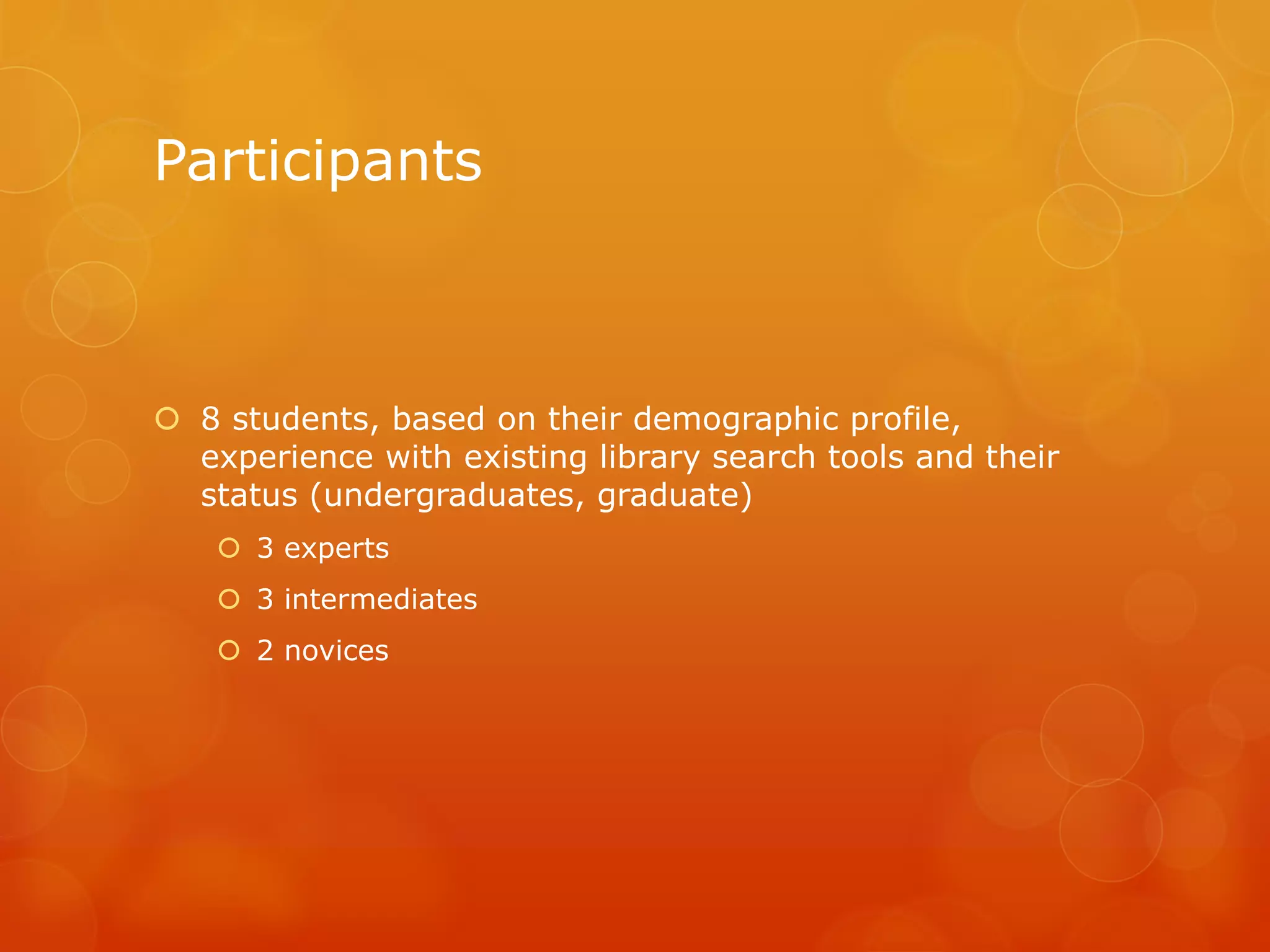 Participants

8 students, based on their demographic profile, experience with existing library search tools and their status (undergraduates, graduate)

3 experts

3 intermediates

2 novices